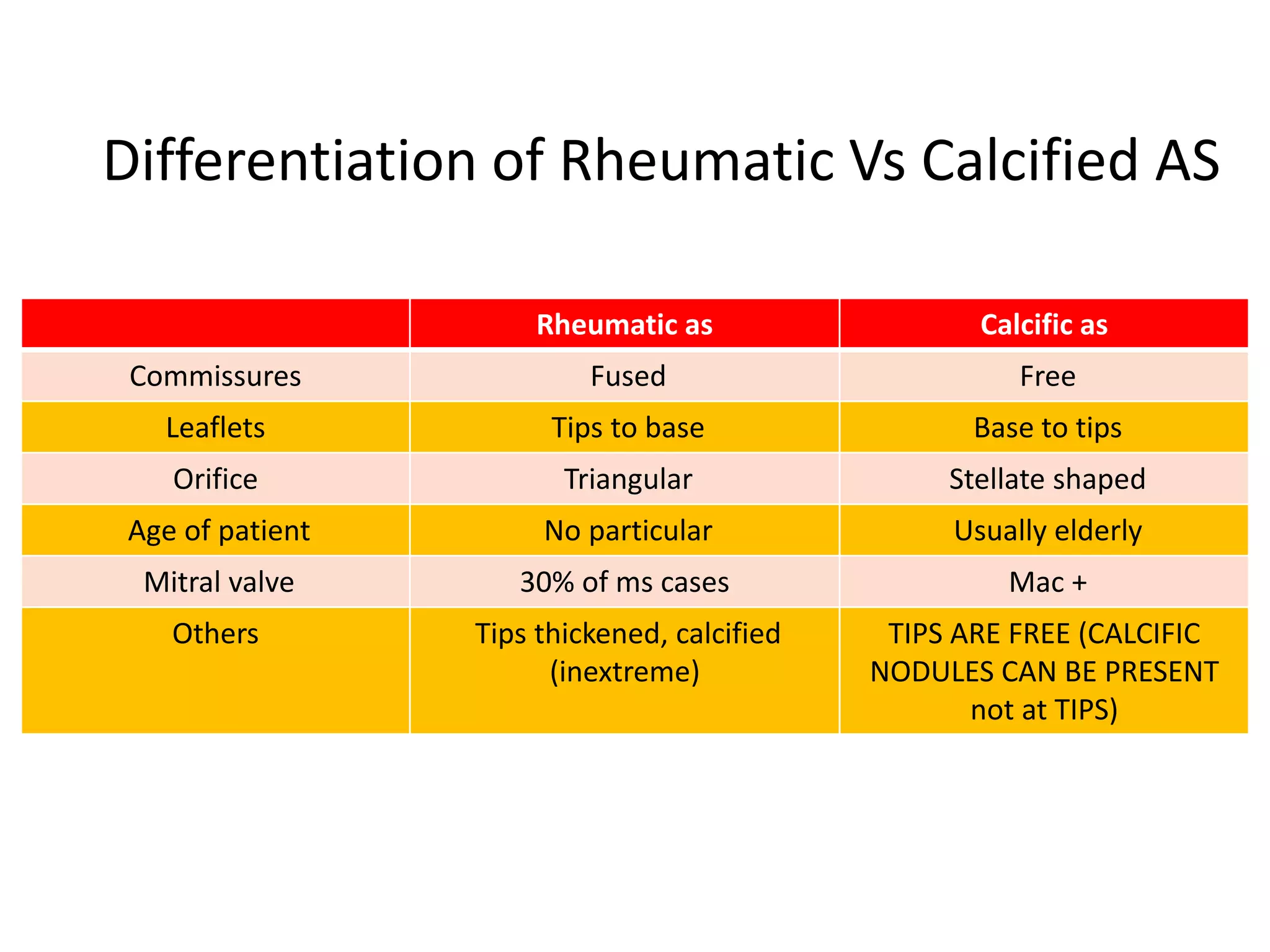 Differentiation of Rheumatic Vs Calcified AS

| | Rheumatic as | Calcific as |
|---|---|---|
| Commissures | Fused | Free |
| Leaflets | Tips to base | Base to tips |
| Orifice | Triangular | Stellate shaped |
| Age of patient | No particular | Usually elderly |
| Mitral valve | 30% of ms cases | Mac + |
| Others | Tips thickened, calcified (inextreme) | TIPS ARE FREE (CALCIFIC NODULES CAN BE PRESENT not at TIPS) |